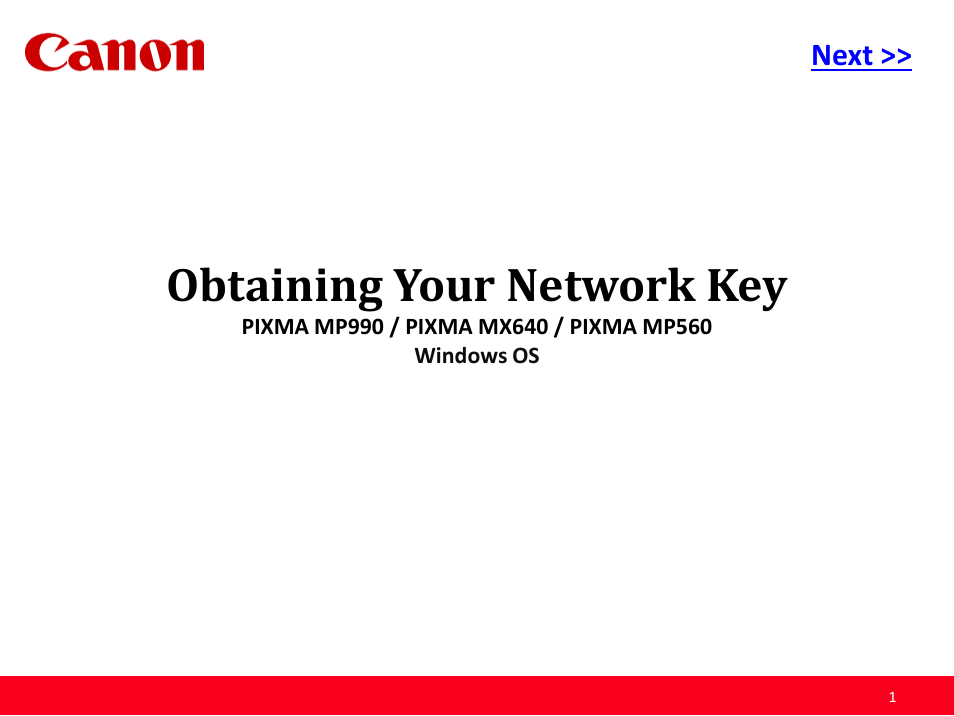 Canon

Next >>

Obtaining Your Network Key

PIXMA MP990 / PIXMA MX640 / PIXMA MP560
Windows OS

1